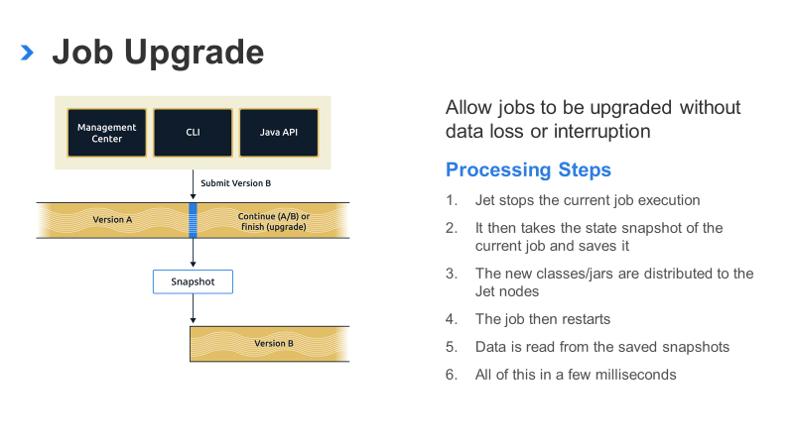 Job Upgrade

Management Center

CLI

Java API

Submit Version B

Version A

Continue (A/B) or finish (upgrade)

Snapshot

Version B

Allow jobs to be upgraded without data loss or interruption

Processing Steps

1. Jet stops the current job execution

2. It then takes the state snapshot of the current job and saves it

3. The new classes/jars are distributed to the Jet nodes

4. The job then restarts

5. Data is read from the saved snapshots

6. All of this in a few milliseconds